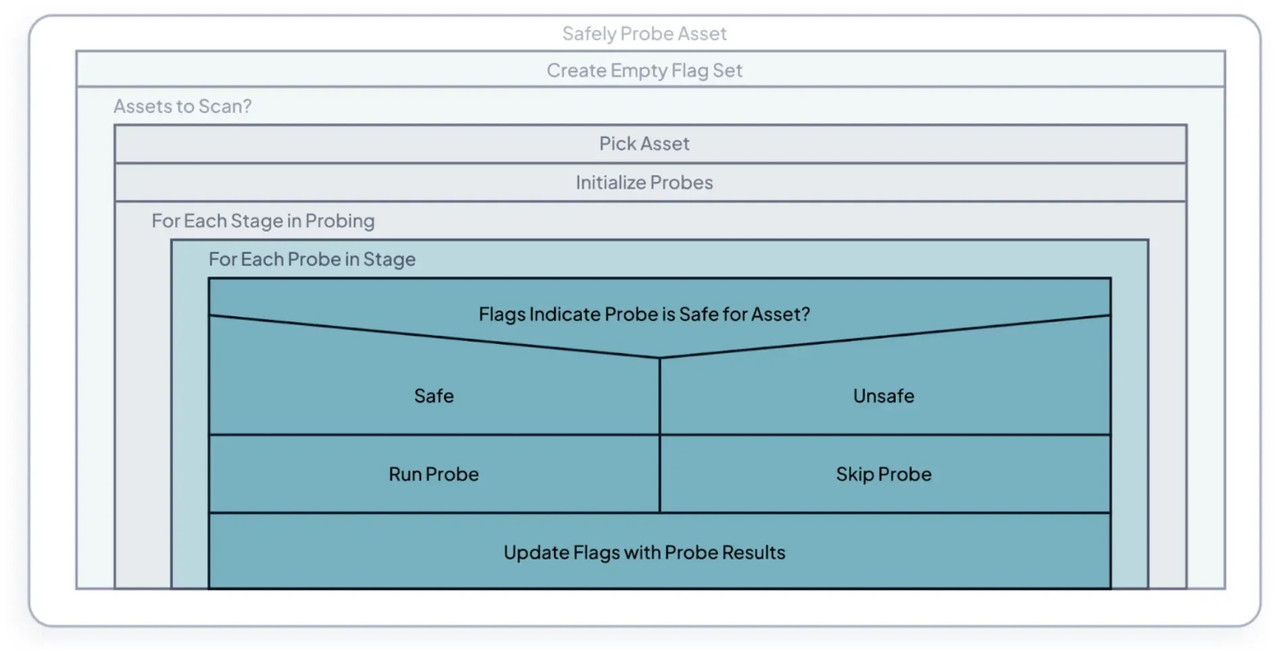 Safely Probe Asset

Create Empty Flag Set

Assets to Scan?

Pick Asset

Initialize Probes

For Each Stage in Probing

For Each Probe in Stage

Flags Indicate Probe is Safe for Asset?

Safe

Unsafe

Run Probe

Skip Probe

Update Flags with Probe Results